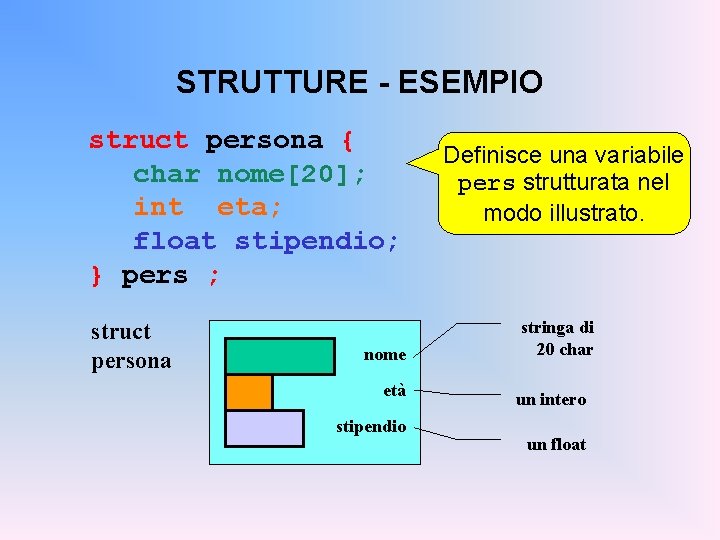 STRUTTURE - ESEMPIO

struct persona {
char nome[20];
int eta;
float stipendio;
} pers ;

Definisce una variabile pers strutturata nel modo illustrato.

struct
persona

nome

età

stipendio

stringa di
20 char

un intero

un float